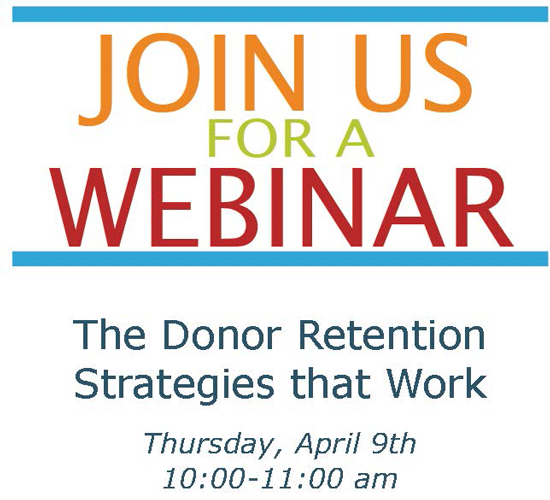 JOIN US
FOR A
WEBINAR

The Donor Retention Strategies that Work

Thursday, April 9th
10:00-11:00 am